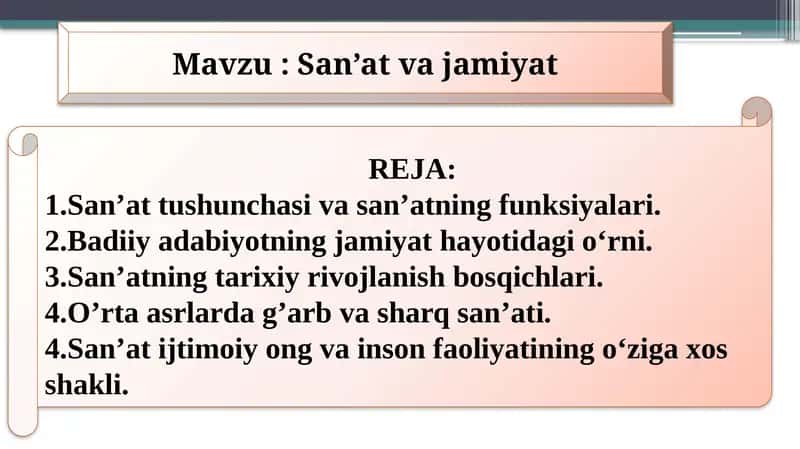 Mavzu : San’at va jamiyat

REJA:
1.San’at tushunchasi va san’atning funksiyalari.
2.Badiiy adabiyotning jamiyat hayotidagi o‘rni.
3.San’atning tarixiy rivojlanish bosqichlari.
4.O’rta asrlarda g’arb va sharq san’ati.
4.San’at ijtimoiy ong va inson faoliyatining o‘ziga xos shakli.